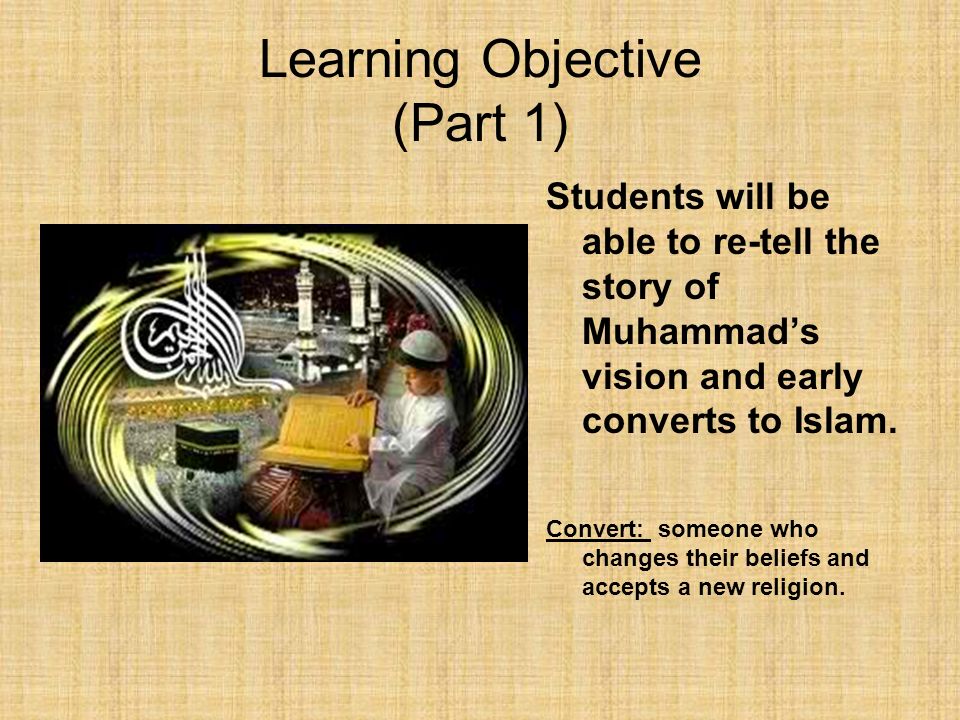 Learning Objective
(Part 1)

Students will be able to re-tell the story of Muhammad's vision and early converts to Islam.

Convert: someone who changes their beliefs and accepts a new religion.